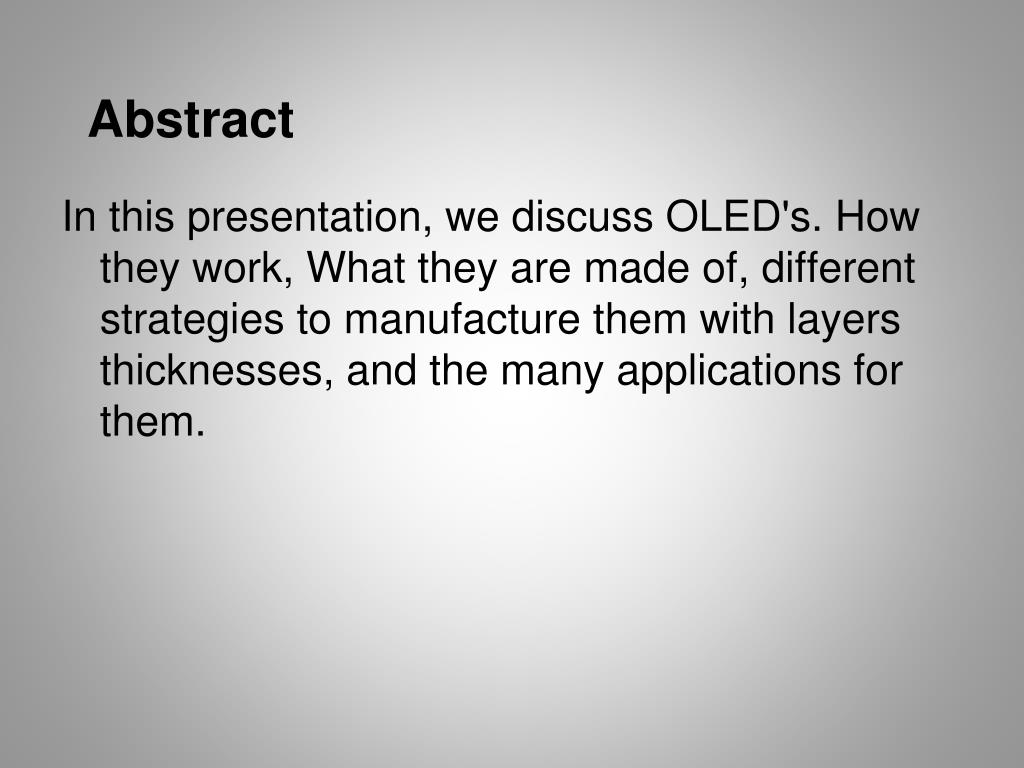 Abstract

In this presentation, we discuss OLED's. How they work, What they are made of, different strategies to manufacture them with layers thicknesses, and the many applications for them.